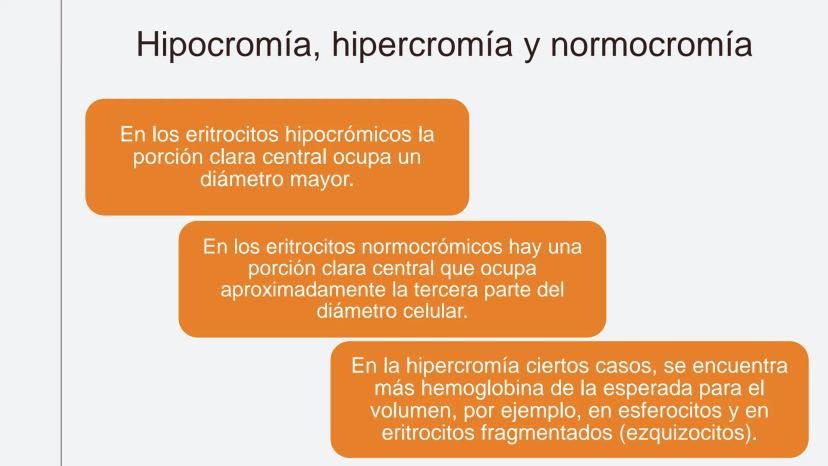 Hipocromía, hipercromía y normocromía

En los eritrocitos hipocrómicos la porción clara central ocupa un diámetro mayor.

En los eritrocitos normocrómicos hay una porción clara central que ocupa aproximadamente la tercera parte del diámetro celular.

En la hipercromía ciertos casos, se encuentra más hemoglobina de la esperada para el volumen, por ejemplo, en esferocitos y en eritrocitos fragmentados (ezquizocitos).